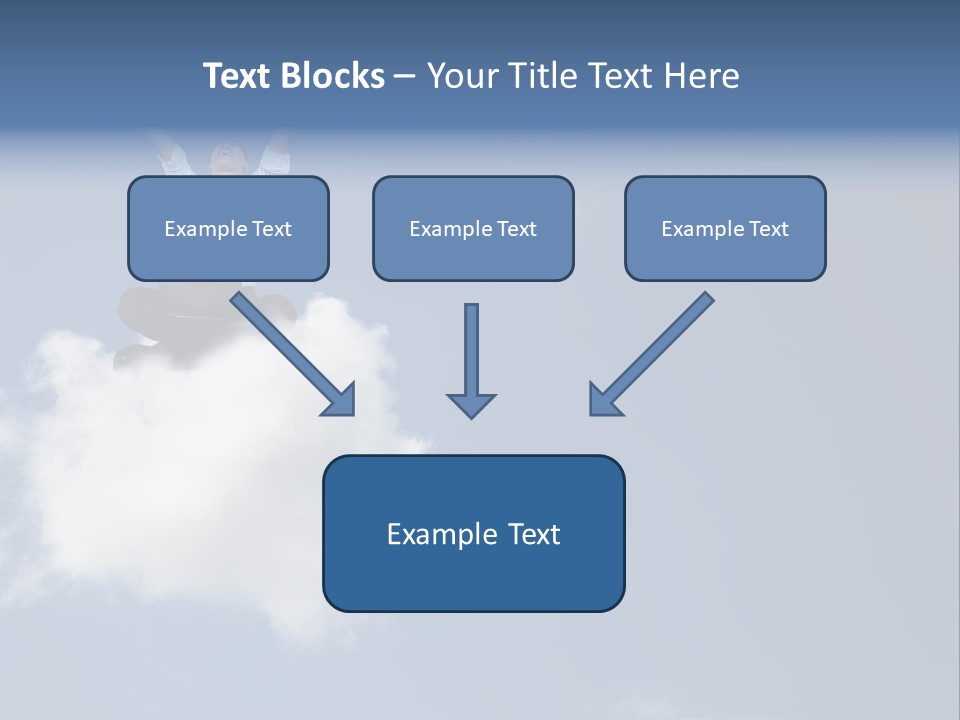 Text Blocks – Your Title Text Here

Example Text

Example Text

Example Text

Example Text